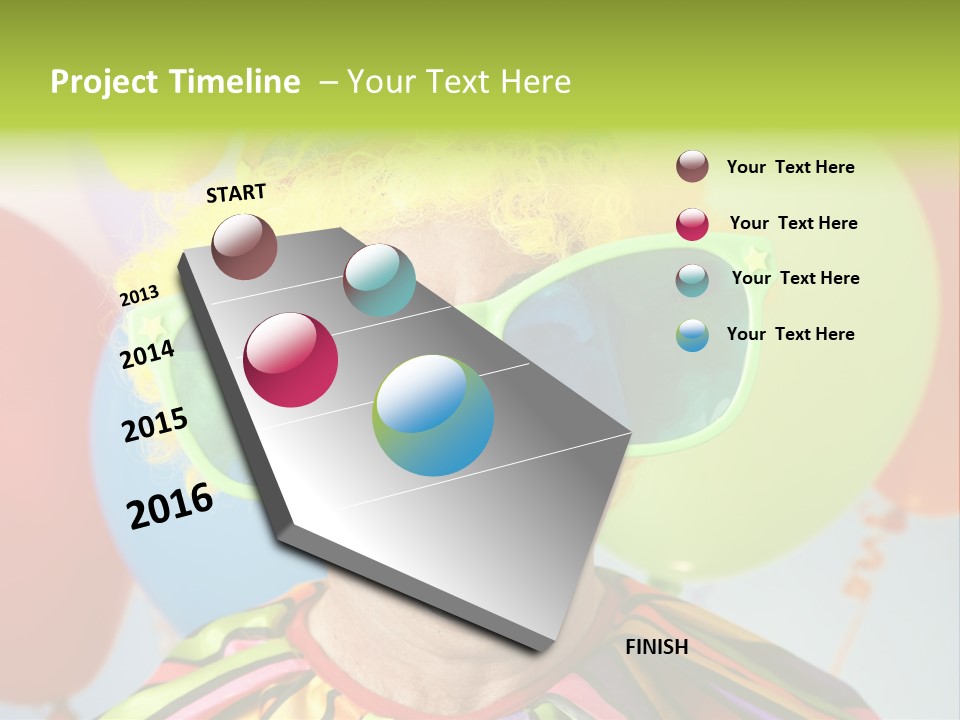 Project Timeline – Your Text Here

START

2013

2014

2015

2016

FINISH

Your Text Here

Your Text Here

Your Text Here

Your Text Here